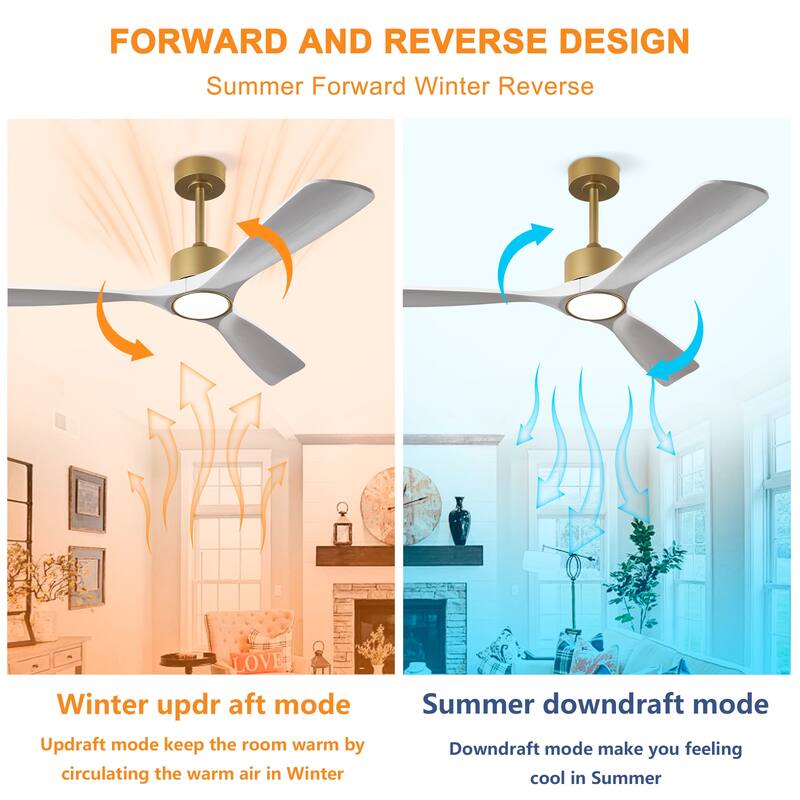 FORWARD AND REVERSE DESIGN

Summer Forward Winter Reverse

LOVE

Winter updr aft mode

Updraft mode keep the room warm by circulating the warm air in Winter

Summer downdraft mode

Downdraft mode make you feeling cool in Summer